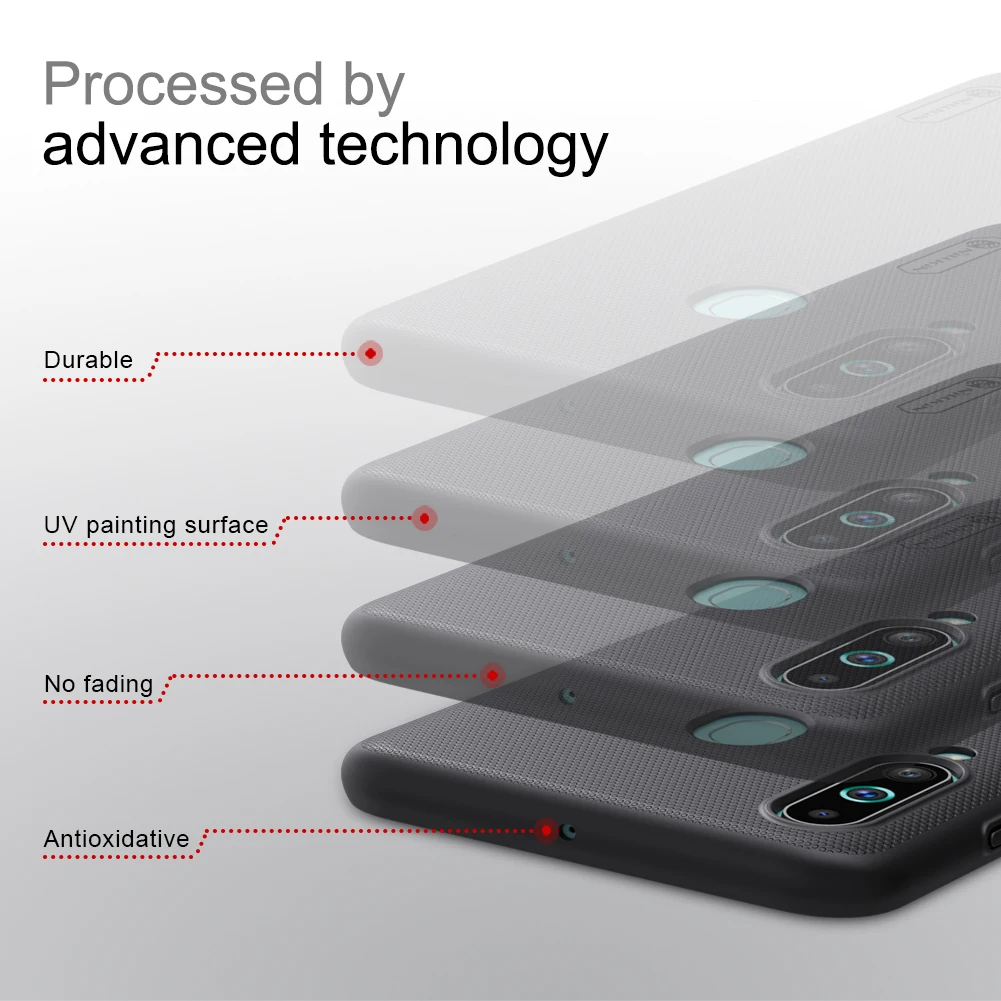 Processed by
advanced technology

Durable

UV painting surface

No fading

Antioxidative